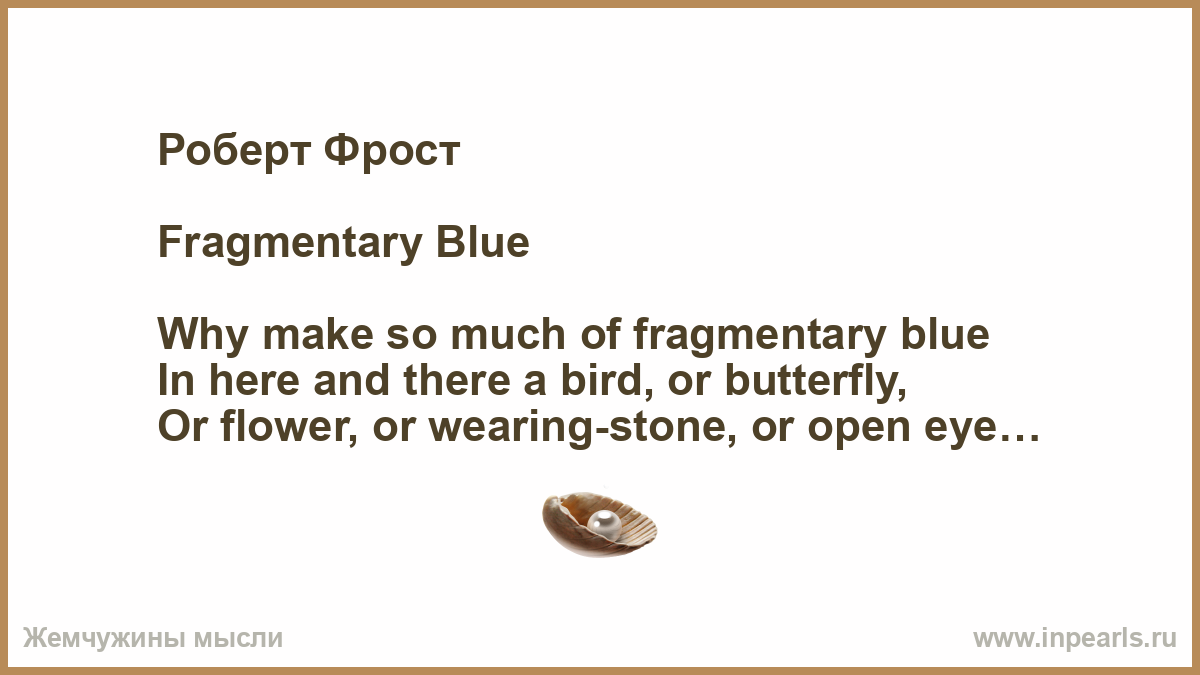 Роберт Фрост

Fragmentary Blue

Why make so much of fragmentary blue
In here and there a bird, or butterfly,
Or flower, or wearing-stone, or open eye…

Жемчужины мысли

www.inpearls.ru